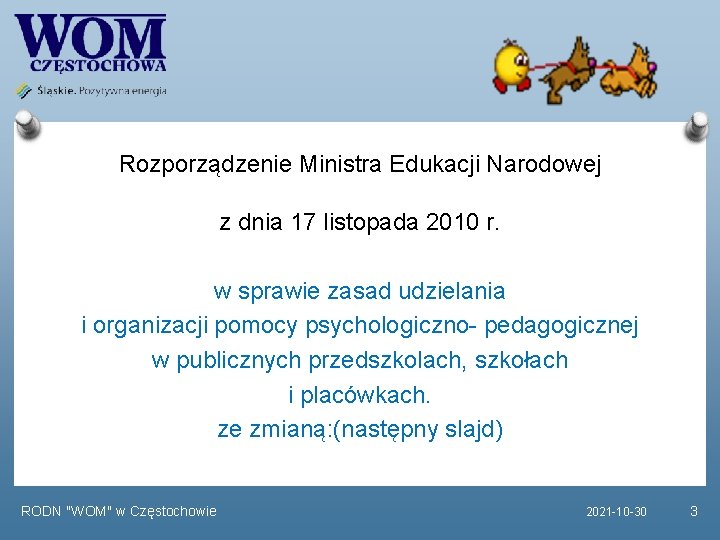 WOM
CZĘSTOCHOWA
Śląskie. Pozytywna energia

Rozporządzenie Ministra Edukacji Narodowej

z dnia 17 listopada 2010 r.

w sprawie zasad udzielania
i organizacji pomocy psychologiczno- pedagogicznej
w publicznych przedszkolach, szkołach
i placówkach.
ze zmianą:(następny slajd)

RODN "WOM" w Częstochowie
2021-10-30
3